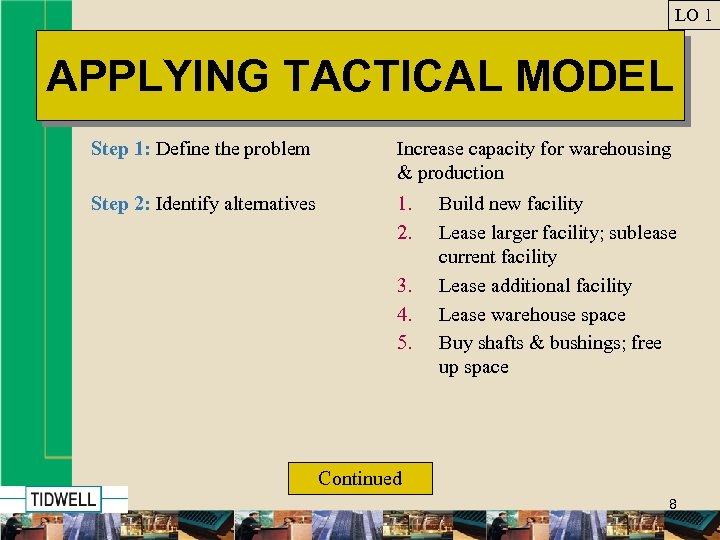 LO 1

APPLYING TACTICAL MODEL

Step 1: Define the problem

Increase capacity for warehousing & production

Step 2: Identify alternatives

1. Build new facility
2. Lease larger facility; sublease current facility
3. Lease additional facility
4. Lease warehouse space
5. Buy shafts & bushings; free up space

Continued

TIDWELL

8